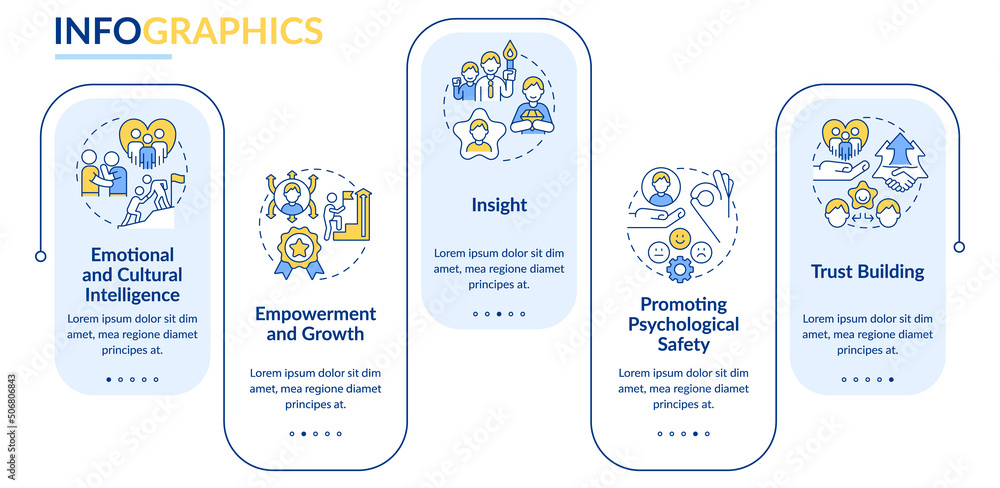 INFOGRAPHICS

Emotional and Cultural Intelligence

Lorem ipsum dolor sit dim amet, mea regione diamet principes at.

Empowerment and Growth

Lorem ipsum dolor sit dim amet, mea regione diamet principes at.

Insight

Lorem ipsum dolor sit dim amet, mea regione diamet principes at.

Promoting Psychological Safety

Lorem ipsum dolor sit dim amet, mea regione diamet principes at.

Trust Building

Lorem ipsum dolor sit dim amet, mea regione diamet principes at.

506806843